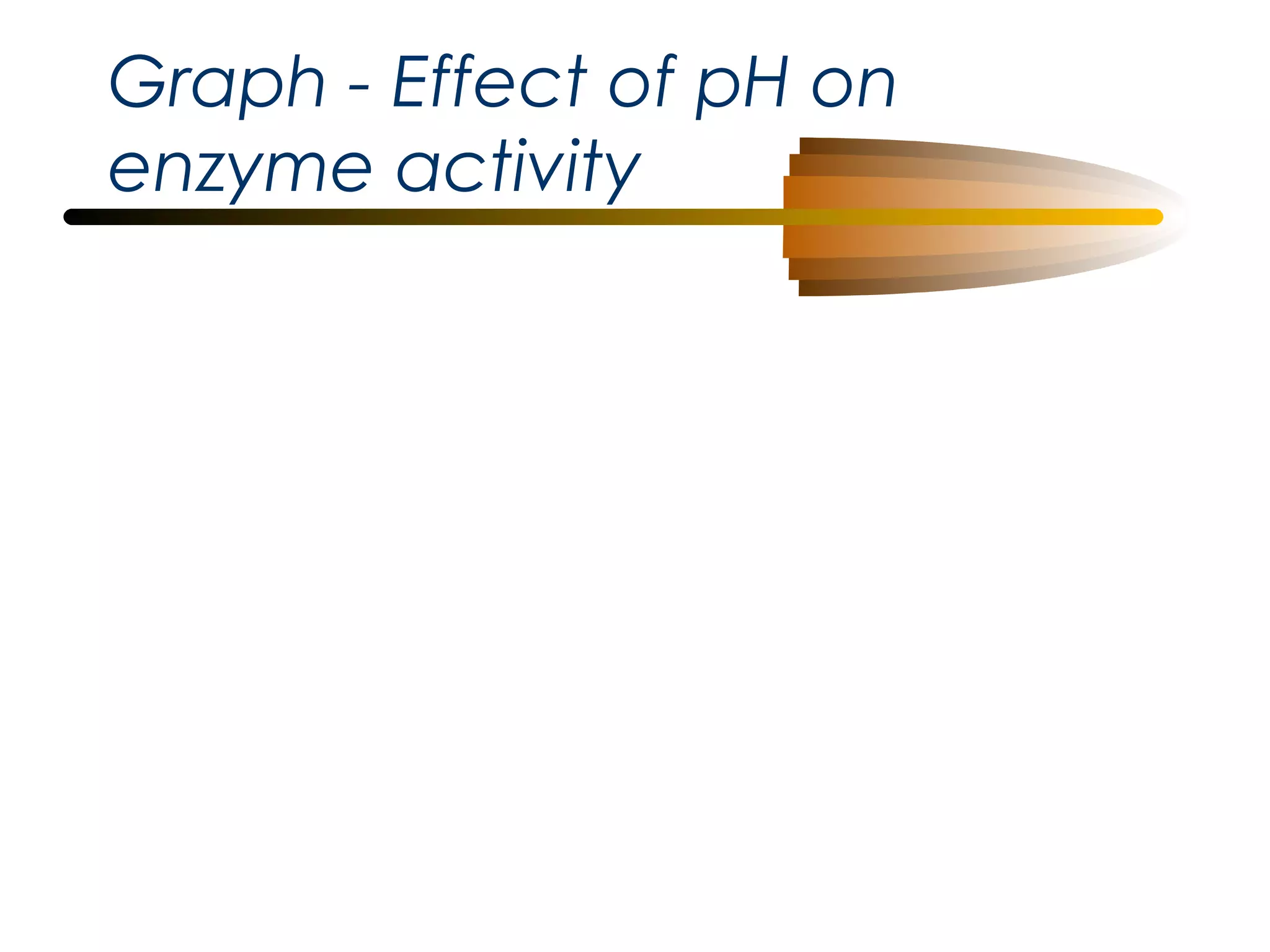 Graph - Effect of pH on enzyme activity